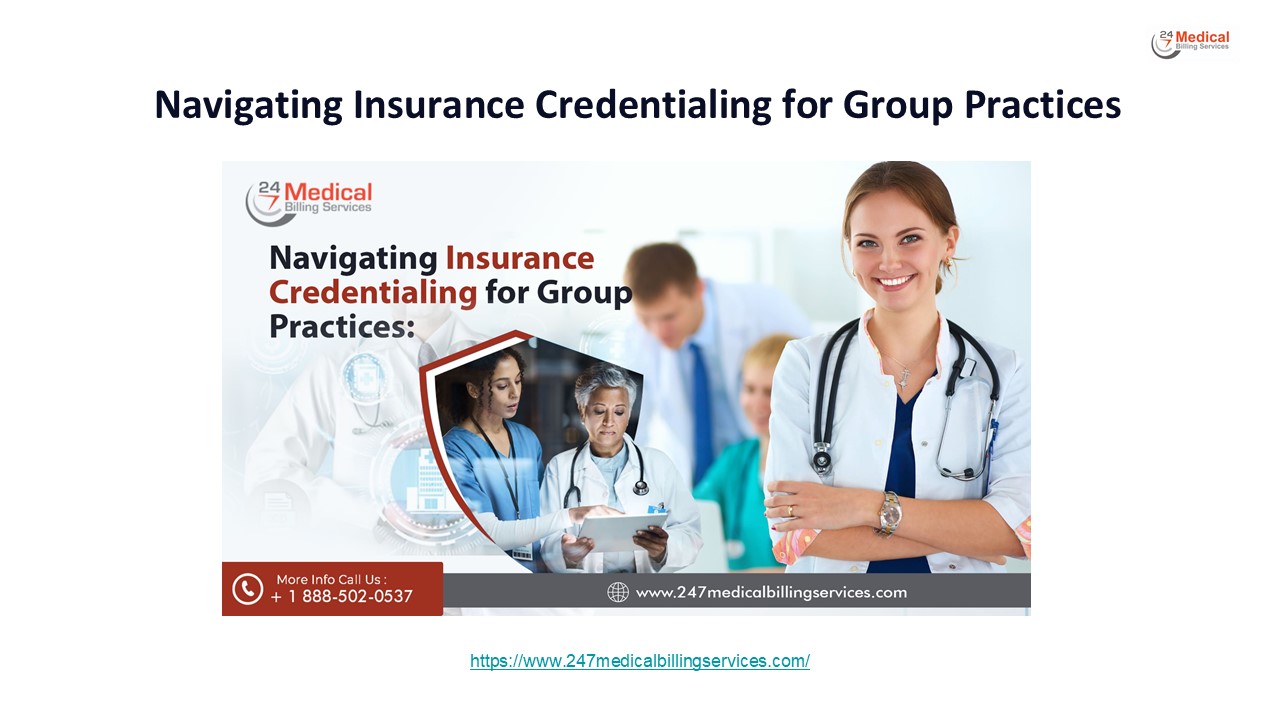 24 7 Medical Billing Services

Navigating Insurance Credentialing for Group Practices

24 7 Medical Billing Services

Navigating Insurance Credentialing for Group Practices:

More Info Call Us :
+ 1 888-502-0537

www.247medicalbillingservices.com

https://www.247medicalbillingservices.com/